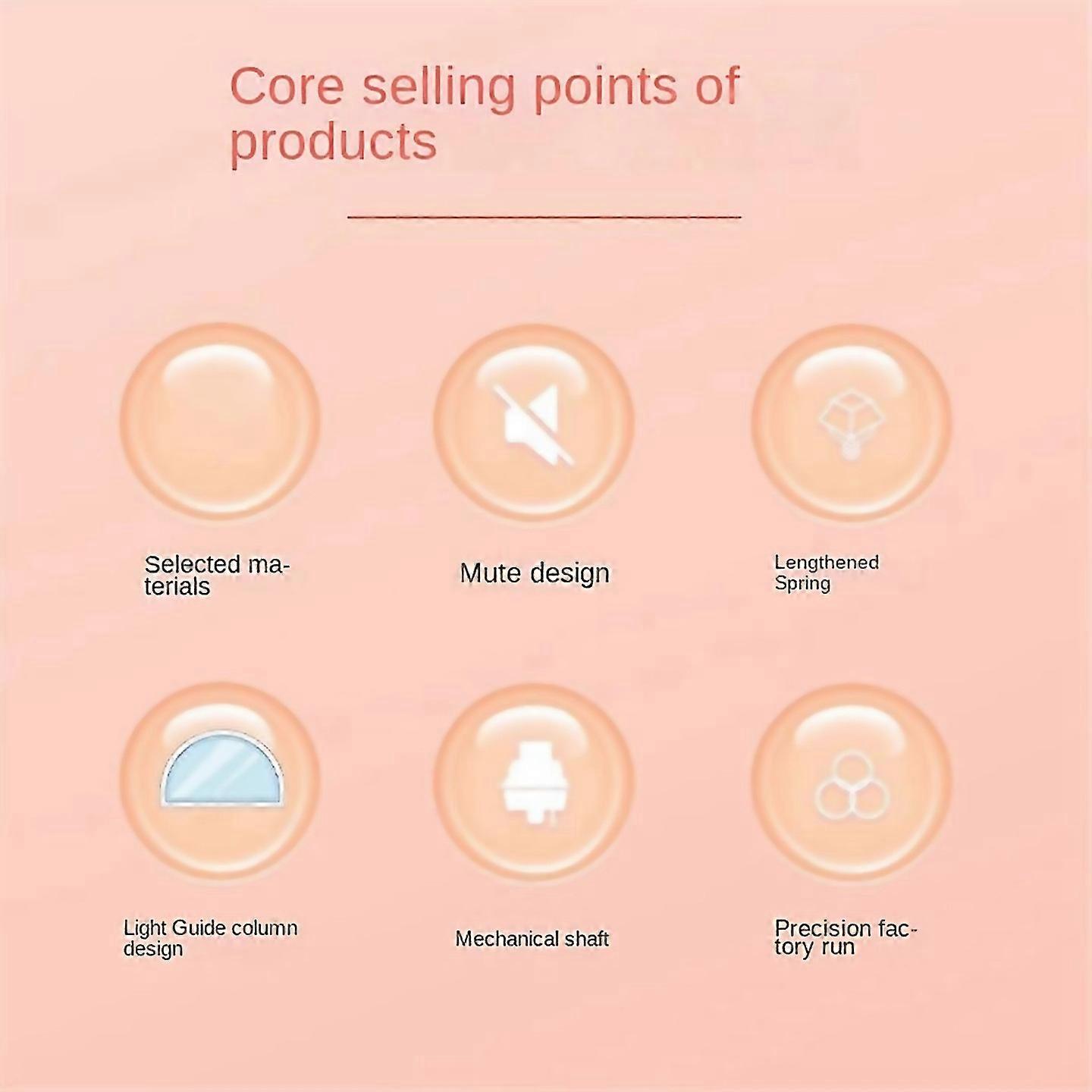 Core selling points of products

Selected materials

Mute design

Lengthened Spring

Light Guide column design

Mechanical shaft

Precision factory run